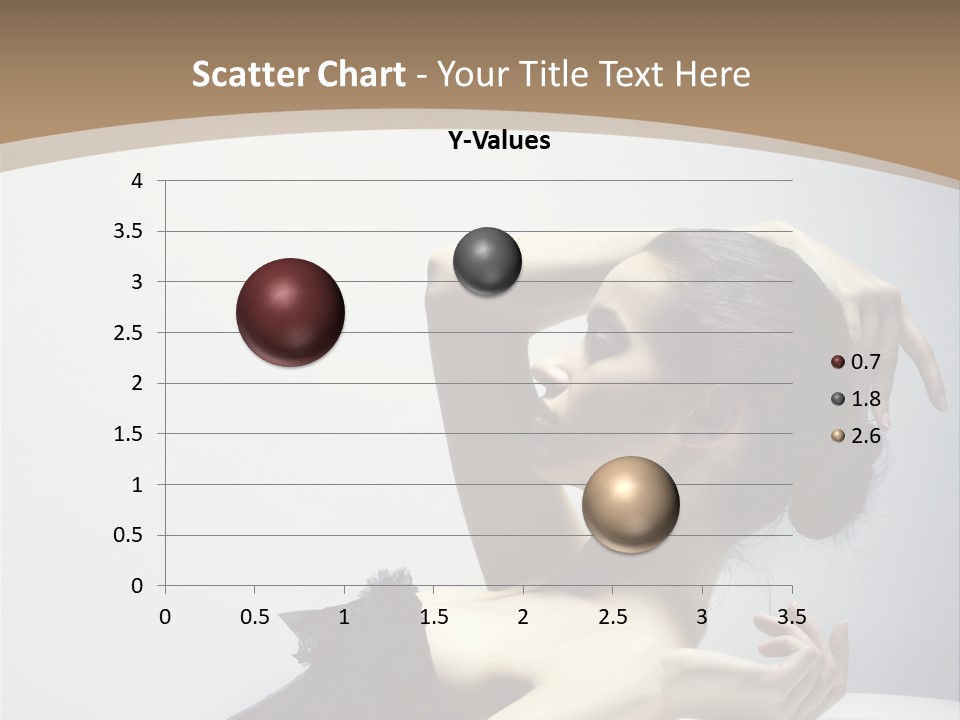 Scatter Chart - Your Title Text Here

Y-Values

4
3.5
3
2.5
2
1.5
1
0.5
0

0 0.5 1 1.5 2 2.5 3 3.5

0.7
1.8
2.6